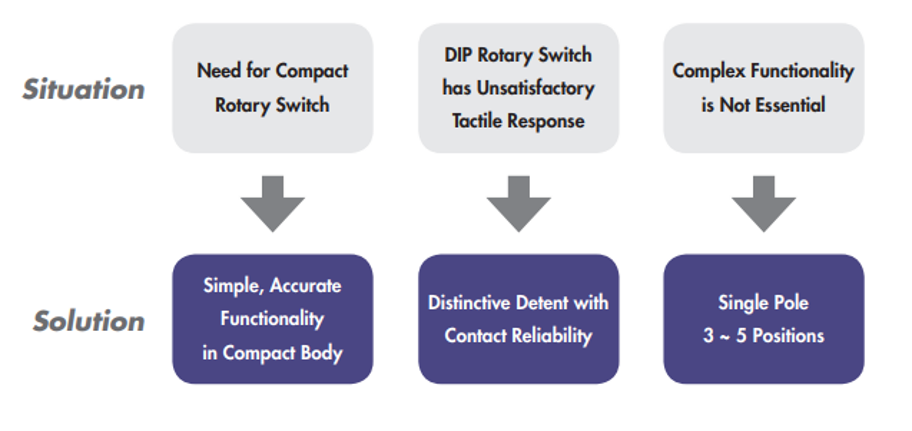 Situation

Need for Compact Rotary Switch

DIP Rotary Switch has Unsatisfactory Tactile Response

Complex Functionality is Not Essential

Solution

Simple, Accurate Functionality in Compact Body

Distinctive Detent with Contact Reliability

Single Pole 3 ~ 5 Positions